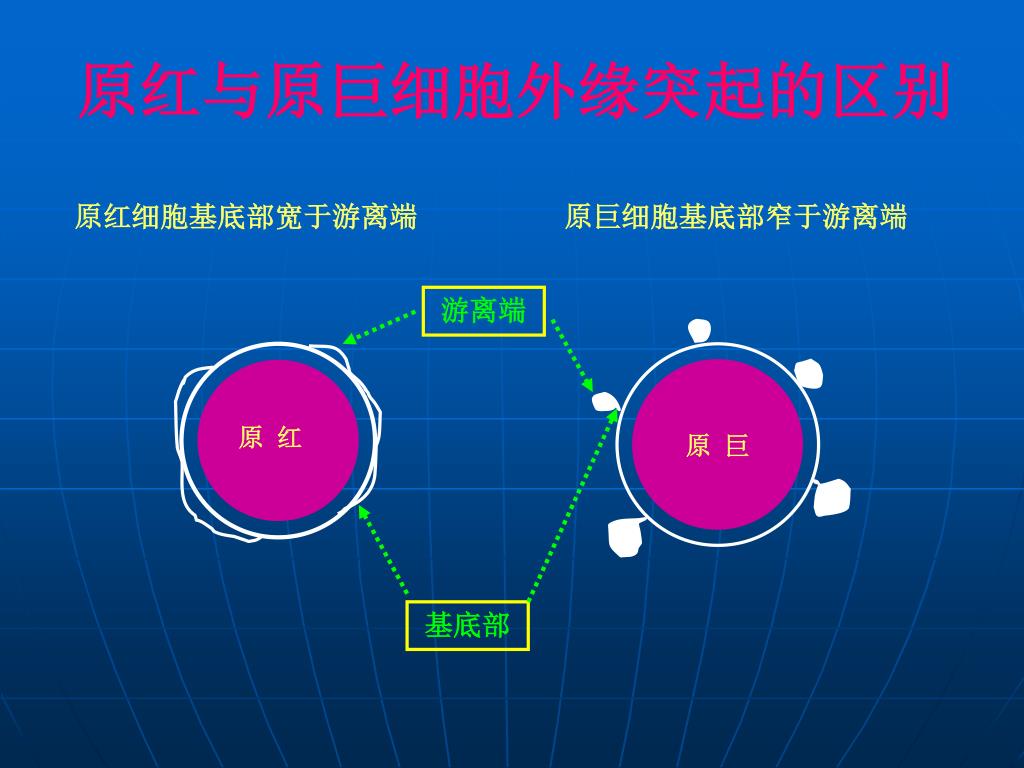 原红与原巨细胞外缘突起的区别

原红细胞基底部宽于游离端

原巨细胞基底部窄于游离端

游离端

原 红

原 巨

基底部